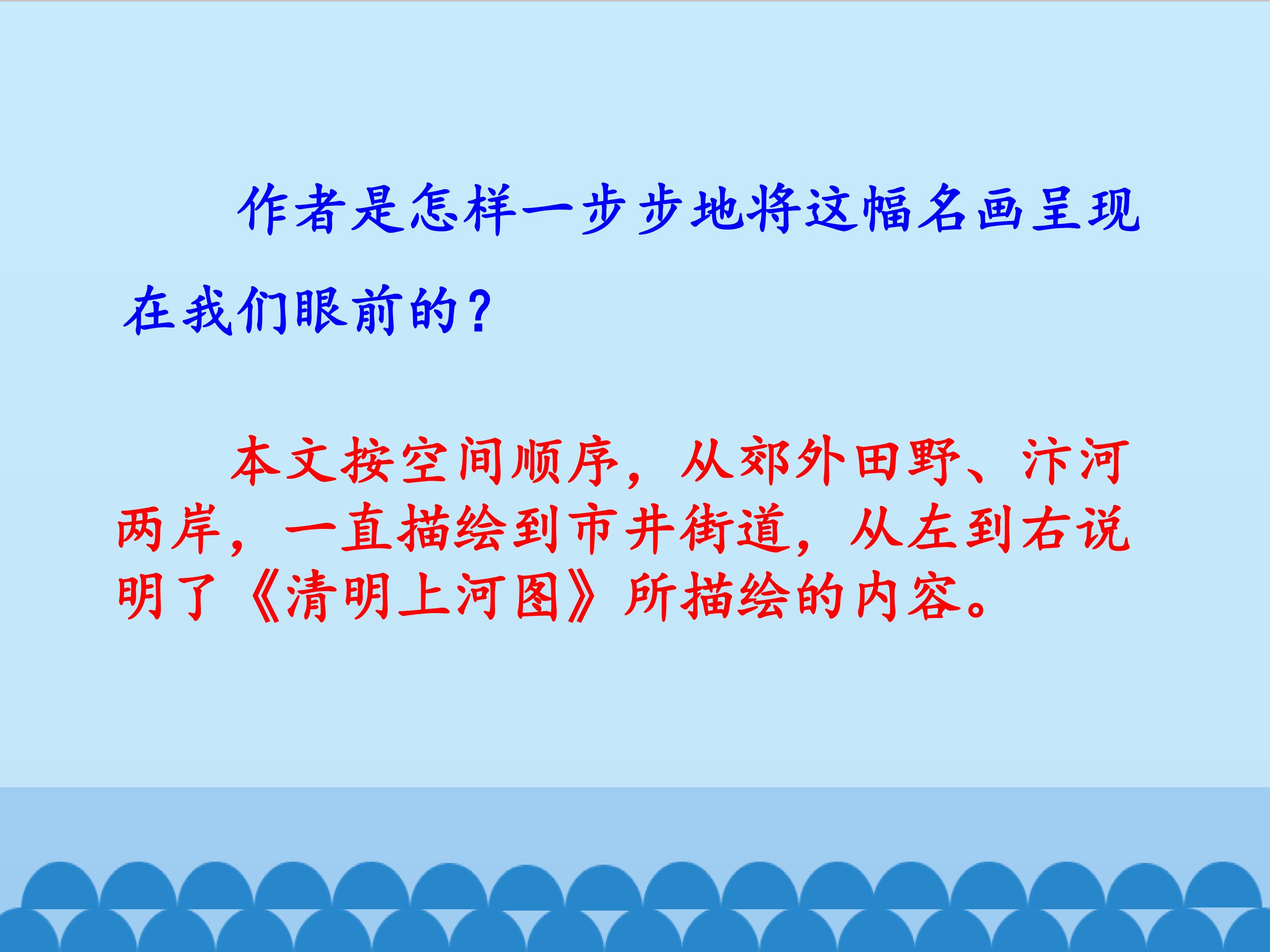 作者是怎样一步步地将这幅名画呈现在我们眼前的？

本文按空间顺序，从郊外田野、汴河两岸，一直描绘到市井街道，从左到右说明了《清明上河图》所描绘的内容。